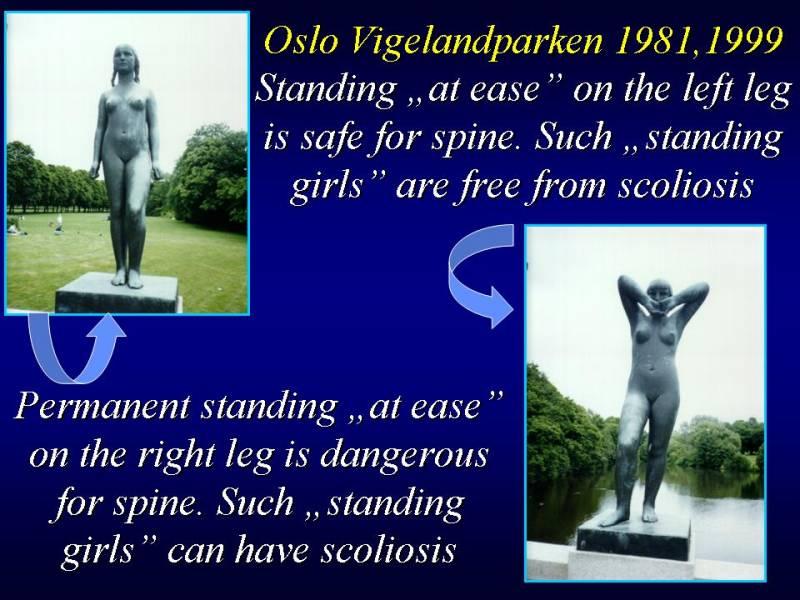 Oslo Vigelandparken 1981,1999

Standing „at ease” on the left leg is safe for spine. Such „standing girls” are free from scoliosis

Permanent standing „at ease” on the right leg is dangerous for spine. Such „standing girls” can have scoliosis